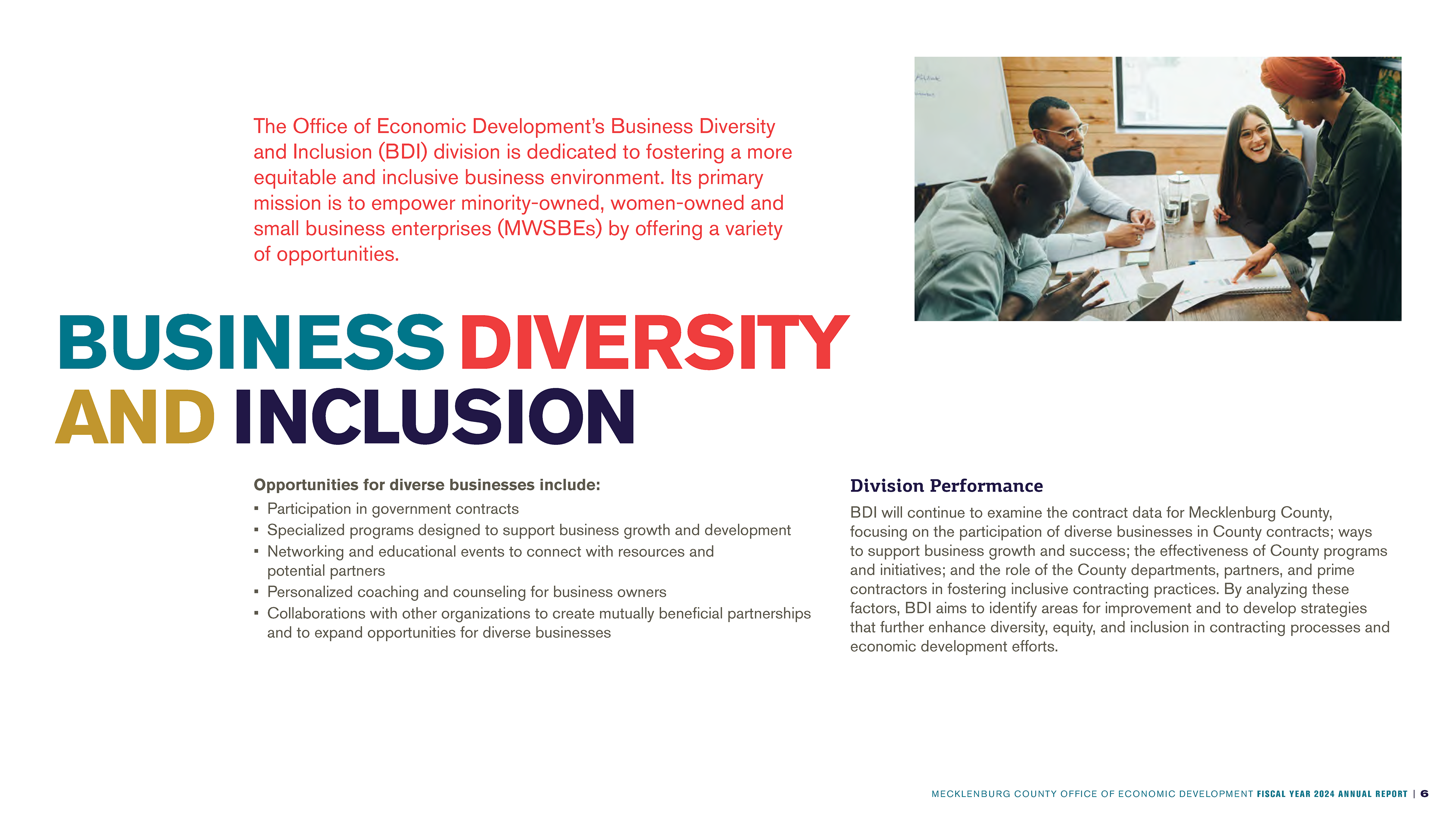 The Office of Economic Development's Business Diversity and Inclusion (BDI) division is dedicated to fostering a more equitable and inclusive business environment. Its primary mission is to empower minority-owned, women-owned and small business enterprises (MWSBEs) by offering a variety of opportunities.

BUSINESS DIVERSITY AND INCLUSION

Opportunities for diverse businesses include:
▪ Participation in government contracts
▪ Specialized programs designed to support business growth and development
▪ Networking and educational events to connect with resources and potential partners
▪ Personalized coaching and counseling for business owners
▪ Collaborations with other organizations to create mutually beneficial partnerships and to expand opportunities for diverse businesses

Division Performance

BDI will continue to examine the contract data for Mecklenburg County, focusing on the participation of diverse businesses in County contracts; ways to support business growth and success; the effectiveness of County programs and initiatives; and the role of the County departments, partners, and prime contractors in fostering inclusive contracting practices. By analyzing these factors, BDI aims to identify areas for improvement and to develop strategies that further enhance diversity, equity, and inclusion in contracting processes and economic development efforts.

MECKLENBURG COUNTY OFFICE OF ECONOMIC DEVELOPMENT FISCAL YEAR 2024 ANNUAL REPORT | 6